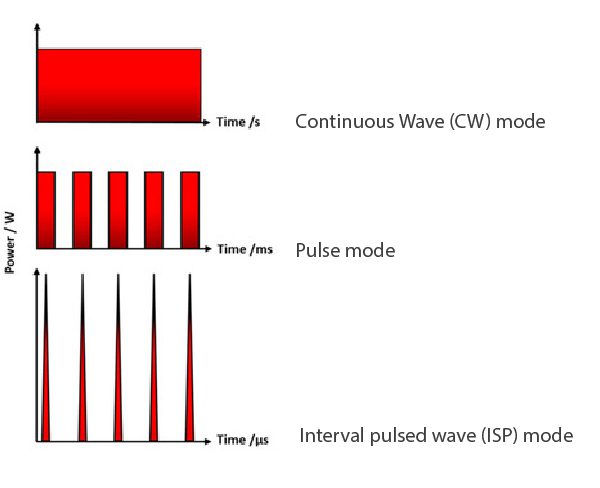 Time /s
Continuous Wave (CW) mode

Power / W

Time /ms
Pulse mode

Time /µs
Interval pulsed wave (ISP) mode